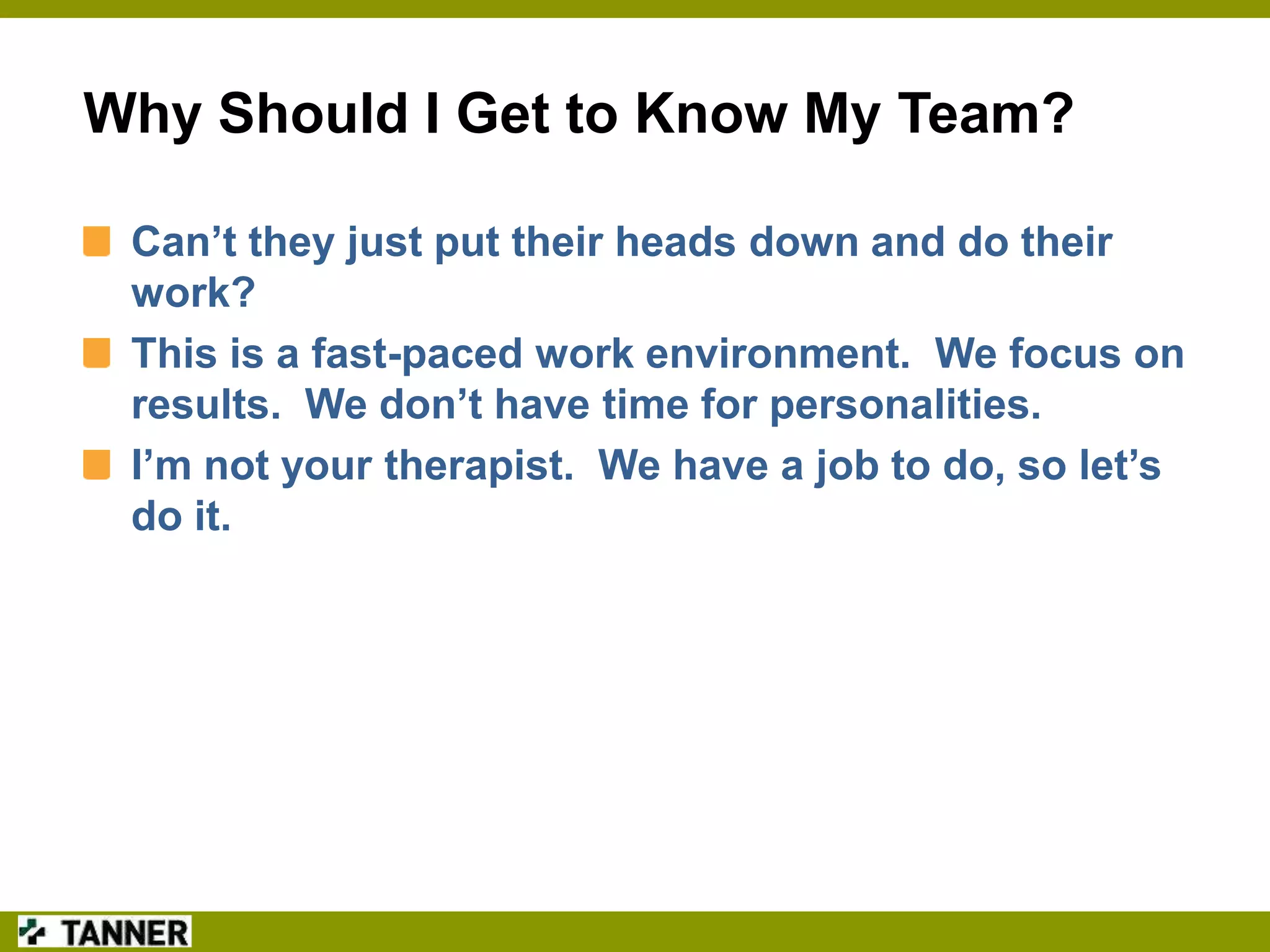 Why Should I Get to Know My Team?

Can’t they just put their heads down and do their work?

This is a fast-paced work environment.  We focus on results.  We don’t have time for personalities.

I’m not your therapist.  We have a job to do, so let’s do it.

TANNER